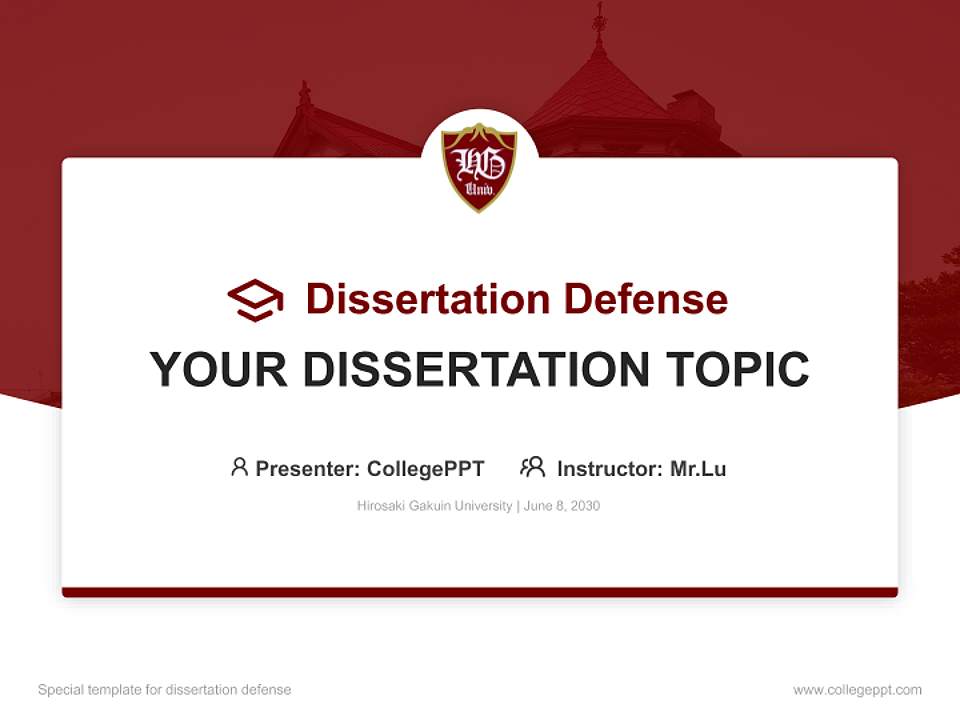 HG
Univ.

Dissertation Defense

YOUR DISSERTATION TOPIC

Presenter: CollegePPT Instructor: Mr.Lu

Hirosaki Gakuin University | June 8, 2030

Special template for dissertation defense

www.collegeppt.com